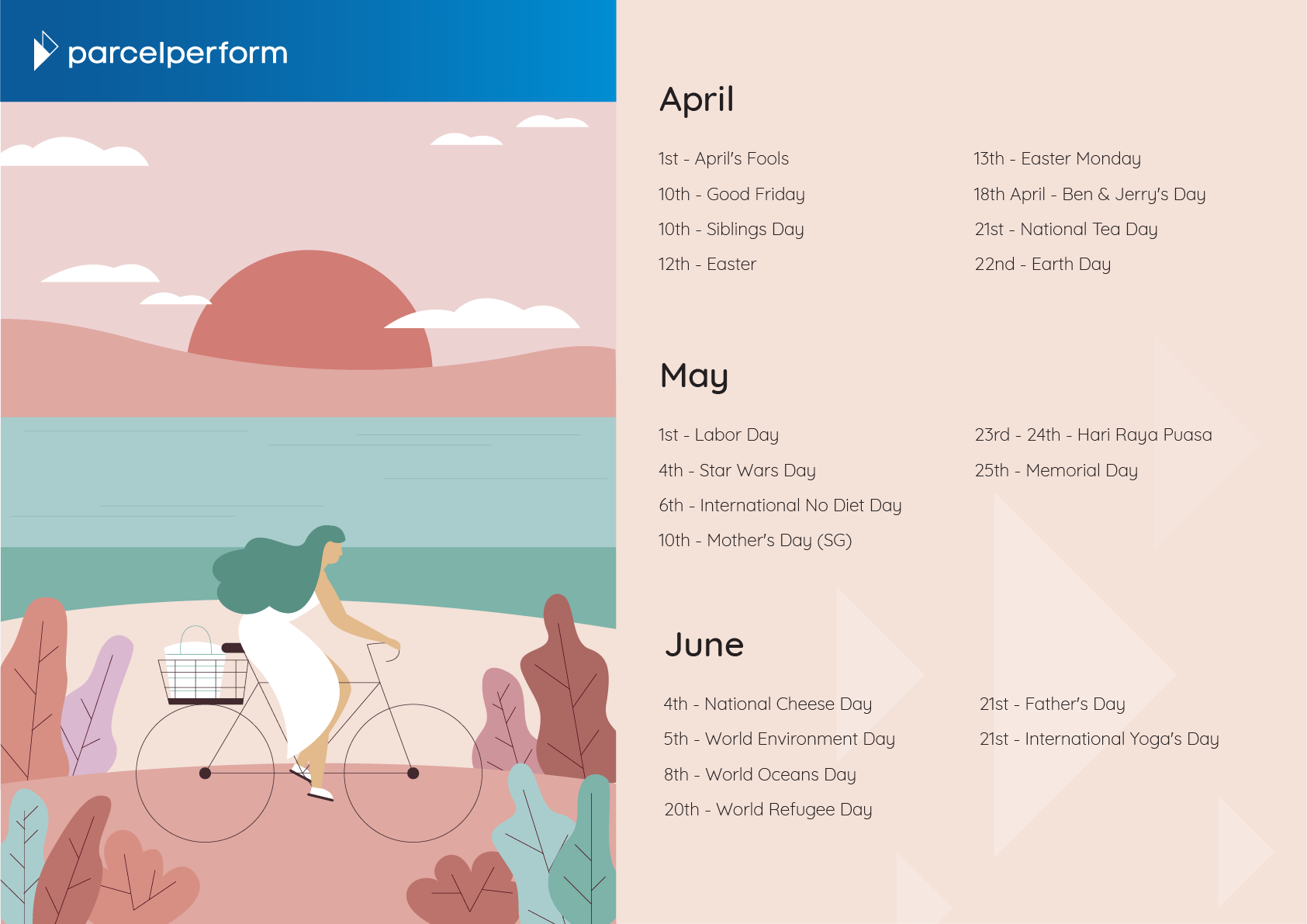 parcelperform

April

1st - April's Fools

10th - Good Friday

10th - Siblings Day

12th - Easter

13th - Easter Monday

18th April - Ben & Jerry's Day

21st - National Tea Day

22nd - Earth Day

May

1st - Labor Day

4th - Star Wars Day

6th - International No Diet Day

10th - Mother's Day (SG)

23rd - 24th - Hari Raya Puasa

25th - Memorial Day

June

4th - National Cheese Day

5th - World Environment Day

8th - World Oceans Day

20th - World Refugee Day

21st - Father's Day

21st - International Yoga's Day